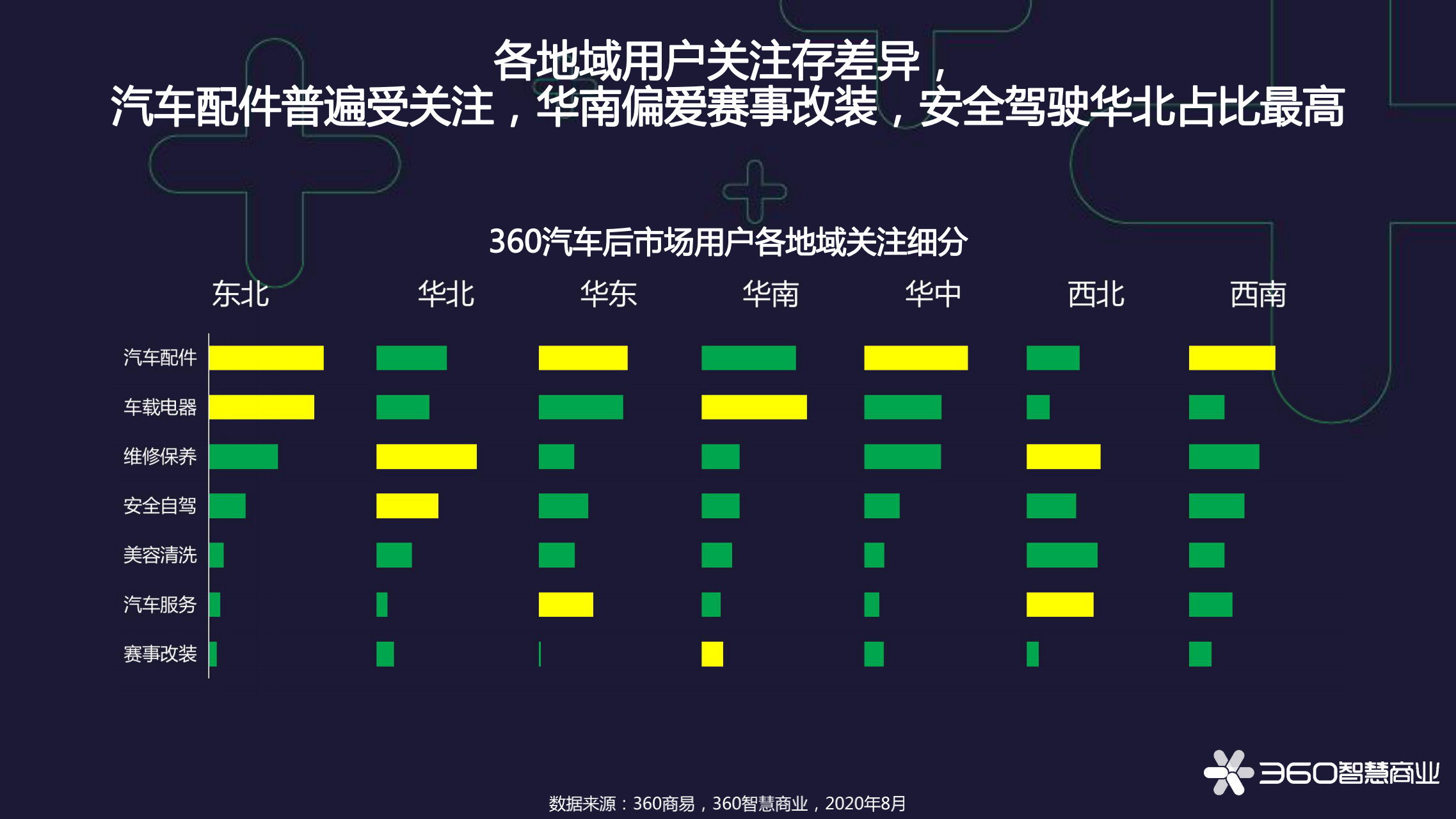 各地域用户关注存差异，
汽车配件普遍受关注，华南偏爱赛事改装，安全驾驶华北占比最高

360汽车后市场用户各地域关注细分

东北 华北 华东 华南 华中 西北 西南

汽车配件
车载电器
维修保养
安全自驾
美容清洗
汽车服务
赛事改装

360智慧商业

数据来源：360商易，360智慧商业，2020年8月